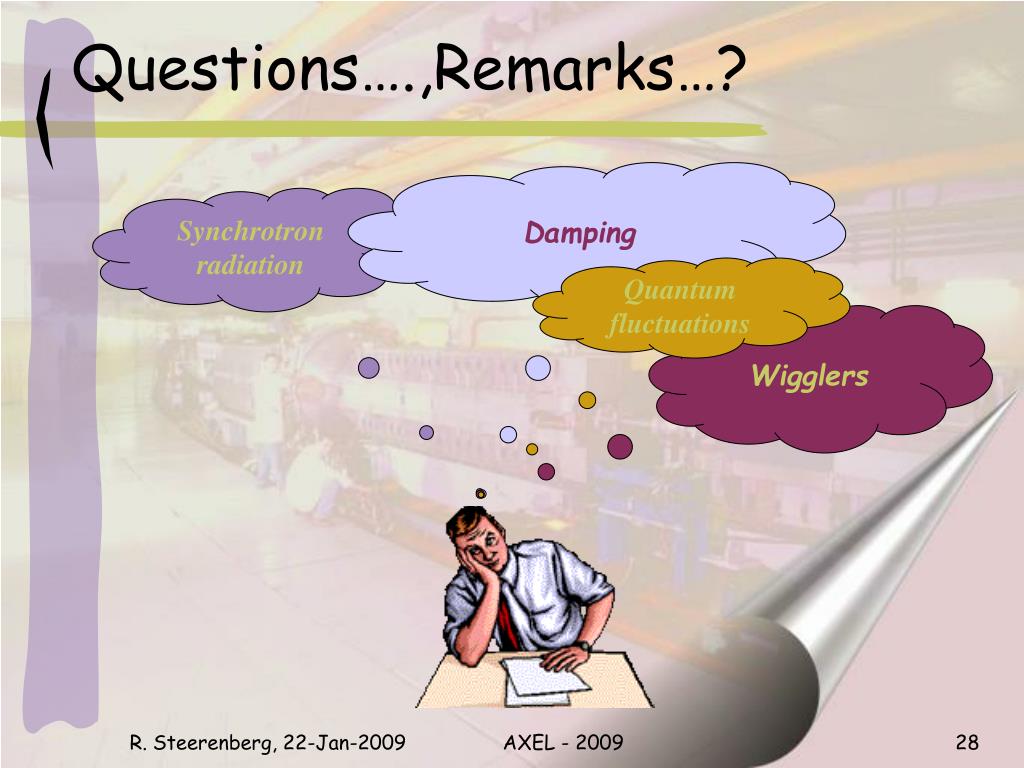 Questions….,Remarks…?

Synchrotron radiation

Damping

Quantum fluctuations

Wigglers

R. Steerenberg, 22-Jan-2009

AXEL - 2009

28